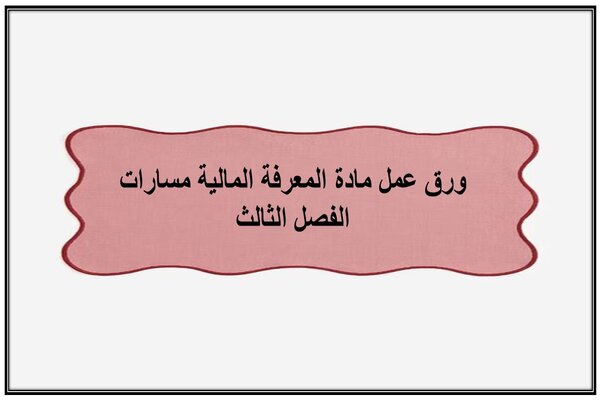 ورق عمل مادة المعرفة المالية مسارات
الفصل الثالث